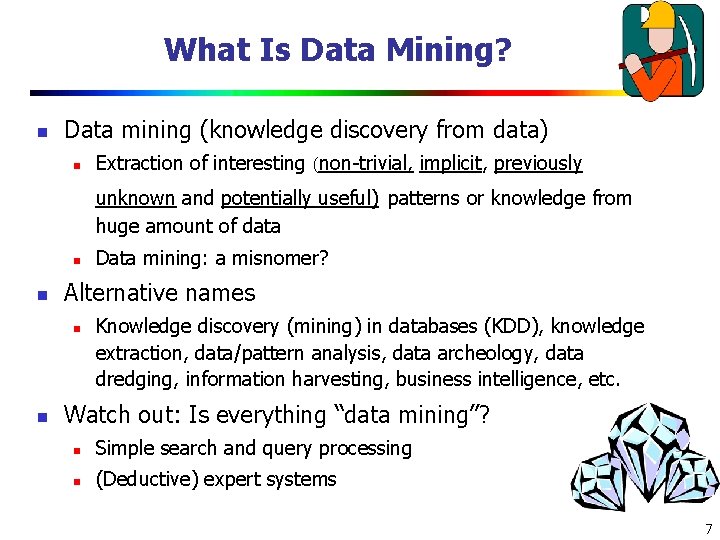 What Is Data Mining?

- Data mining (knowledge discovery from data)
  - Extraction of interesting (non-trivial, implicit, previously unknown and potentially useful) patterns or knowledge from huge amount of data
  - Data mining: a misnomer?
- Alternative names
  - Knowledge discovery (mining) in databases (KDD), knowledge extraction, data/pattern analysis, data archeology, data dredging, information harvesting, business intelligence, etc.
- Watch out: Is everything "data mining"?
  - Simple search and query processing
  - (Deductive) expert systems

7